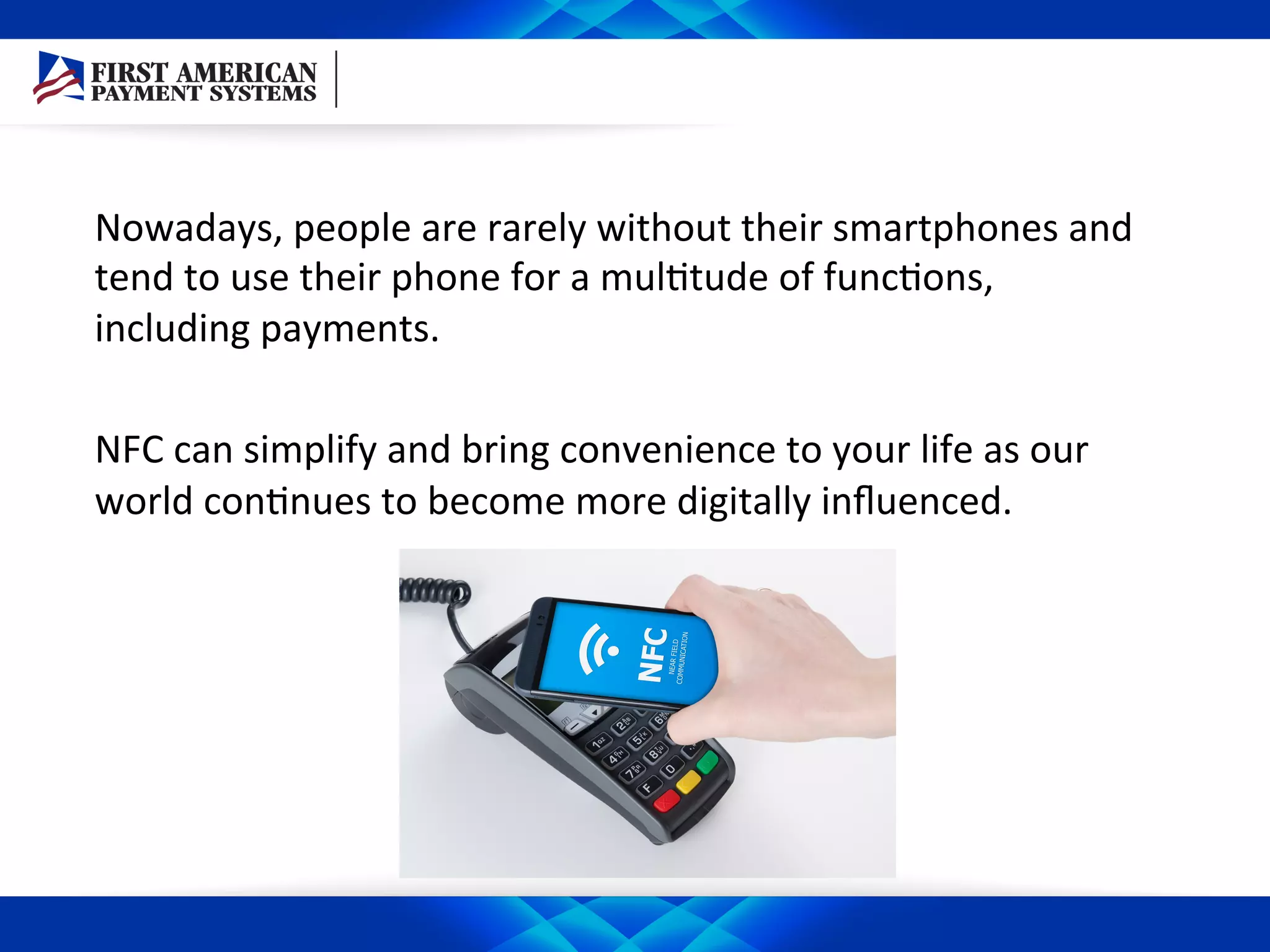 FIRST AMERICAN
PAYMENT SYSTEMS

Nowadays, people are rarely without their smartphones and tend to use their phone for a multitude of functions, including payments.

NFC can simplify and bring convenience to your life as our world continues to become more digitally influenced.

NFC
NEAR FIELD COMMUNICATION

1 2 4 5 6 7 8 0 F